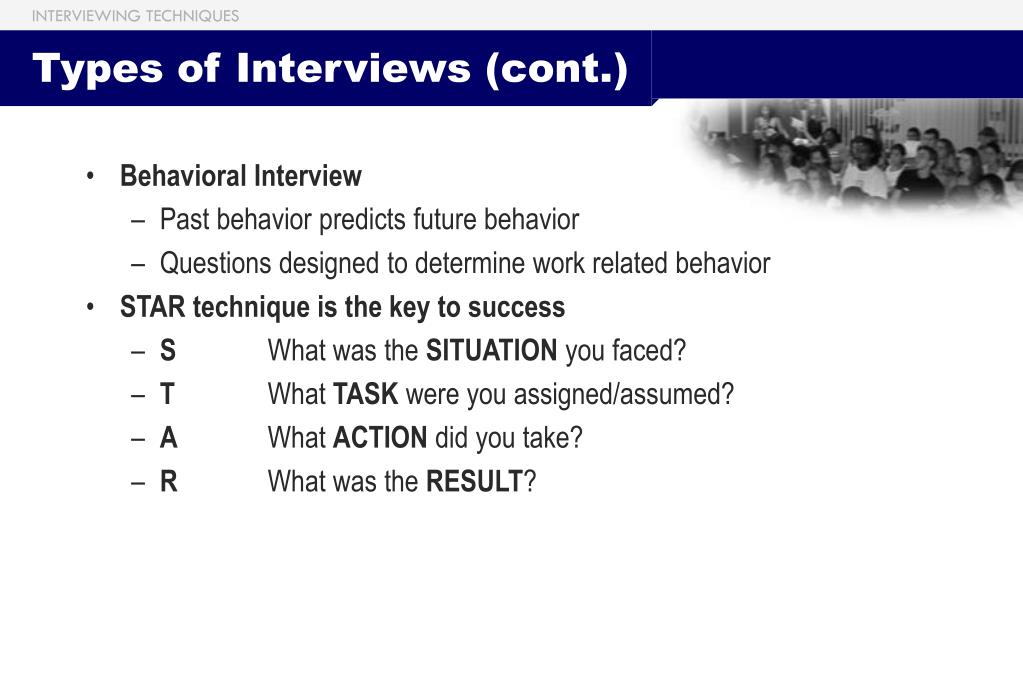 INTERVIEWING TECHNIQUES

Types of Interviews (cont.)

• Behavioral Interview
– Past behavior predicts future behavior
– Questions designed to determine work related behavior
• STAR technique is the key to success
– S What was the SITUATION you faced?
– T What TASK were you assigned/assumed?
– A What ACTION did you take?
– R What was the RESULT?